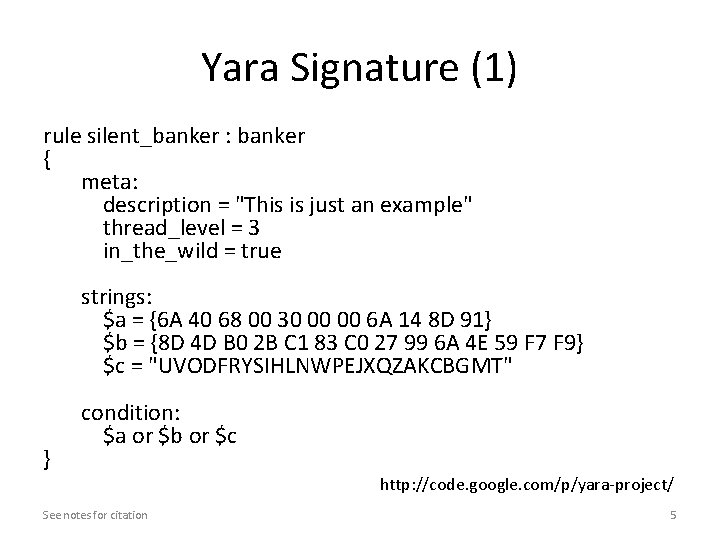 Yara Signature (1)

rule silent_banker : banker
{
meta:
description = "This is just an example"
thread_level = 3
in_the_wild = true

strings:
\$a = {6A 40 68 00 30 00 00 6A 14 8D 91}
\$b = {8D 4D B0 2B C1 83 C0 27 99 6A 4E 59 F7 F9}
\$c = "UVODFRYSIHLNWPEJXQZAKCBGMT"

condition:
\$a or \$b or \$c
}

http://code.google.com/p/yara-project/

See notes for citation

5